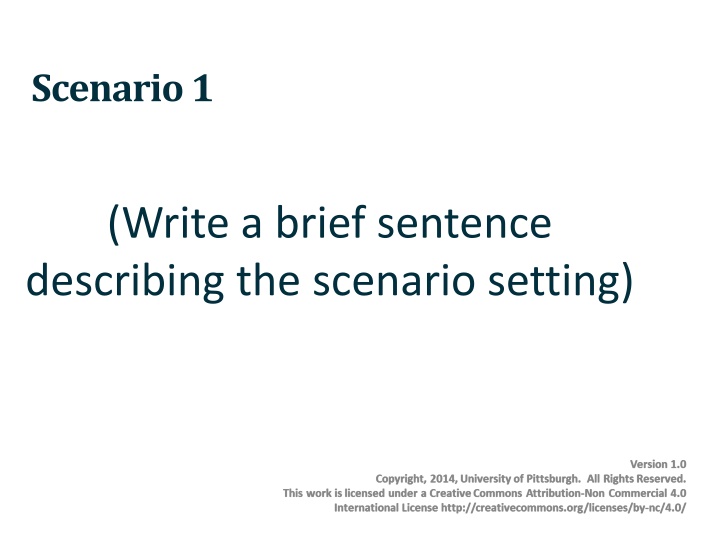 Scenario 1

(Write a brief sentence describing the scenario setting)

Version 1.0
Copyright, 2014, University of Pittsburgh. All Rights Reserved.
This work is licensed under a Creative Commons Attribution-Non Commercial 4.0 International License http://creativecommons.org/licenses/by-nc/4.0/